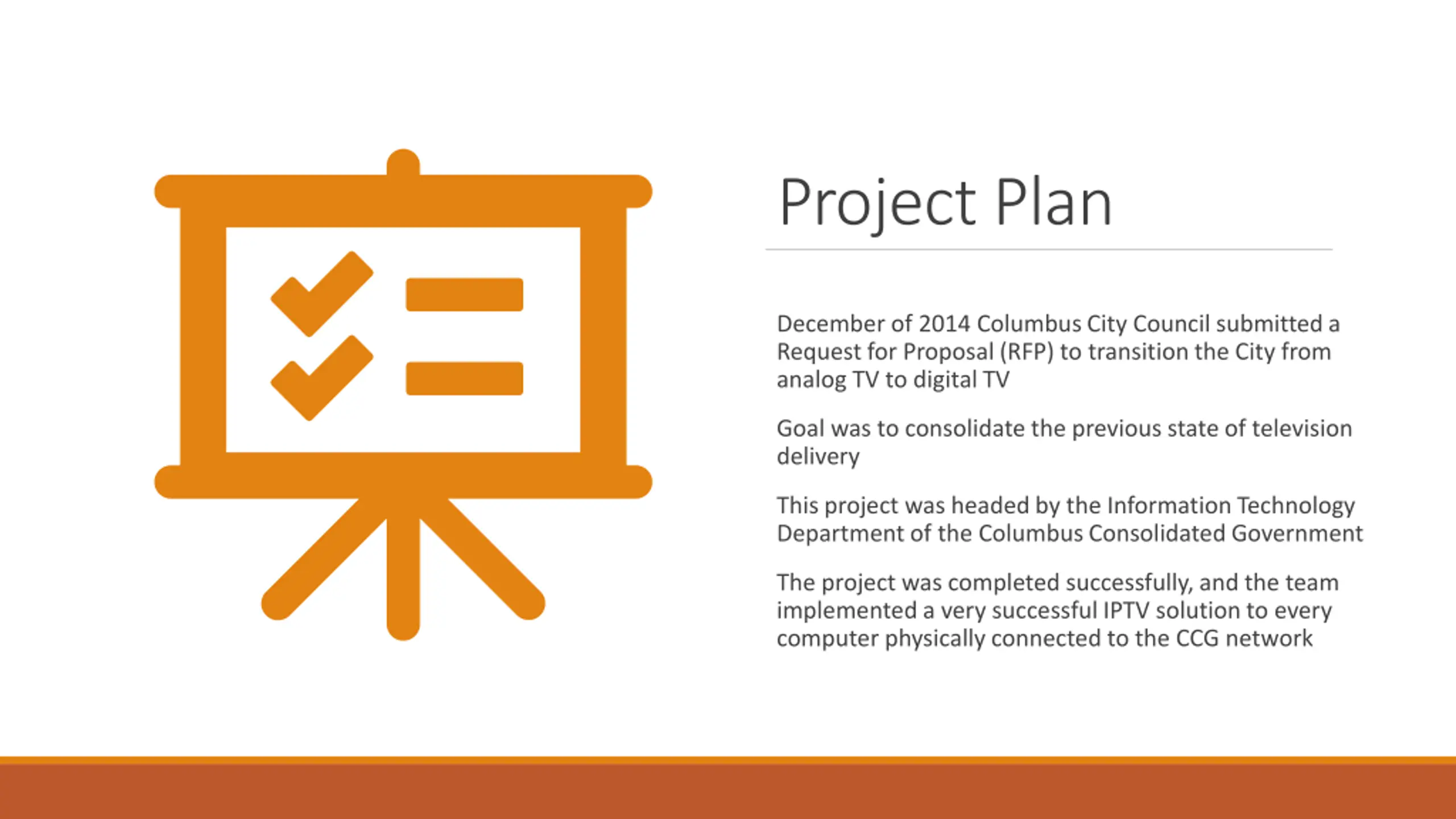 Project Plan

December of 2014 Columbus City Council submitted a Request for Proposal (RFP) to transition the City from analog TV to digital TV

Goal was to consolidate the previous state of television delivery

This project was headed by the Information Technology Department of the Columbus Consolidated Government

The project was completed successfully, and the team implemented a very successful IPTV solution to every computer physically connected to the CCG network